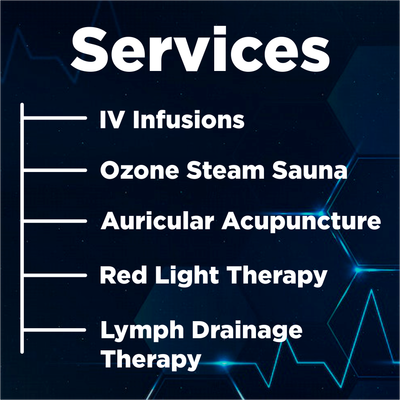 Services

IV Infusions

Ozone Steam Sauna

Auricular Acupuncture

Red Light Therapy

Lymph Drainage Therapy